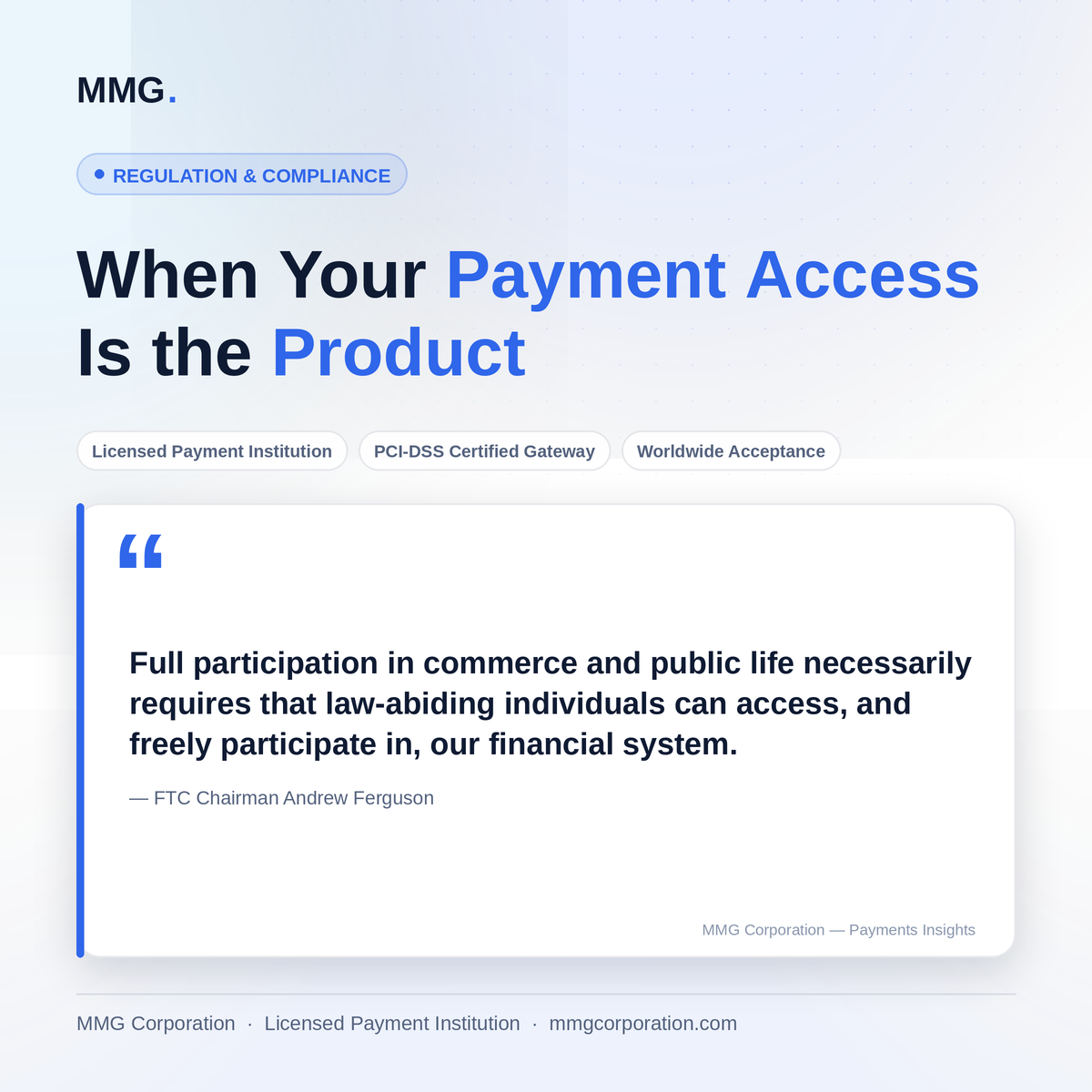 MMG.

REGULATION & COMPLIANCE

When Your Payment Access Is the Product

Licensed Payment Institution

PCI-DSS Certified Gateway

Worldwide Acceptance

“

Full participation in commerce and public life necessarily requires that law-abiding individuals can access, and freely participate in, our financial system.

— FTC Chairman Andrew Ferguson

MMG Corporation — Payments Insights

MMG Corporation · Licensed Payment Institution · mmgcorporation.com